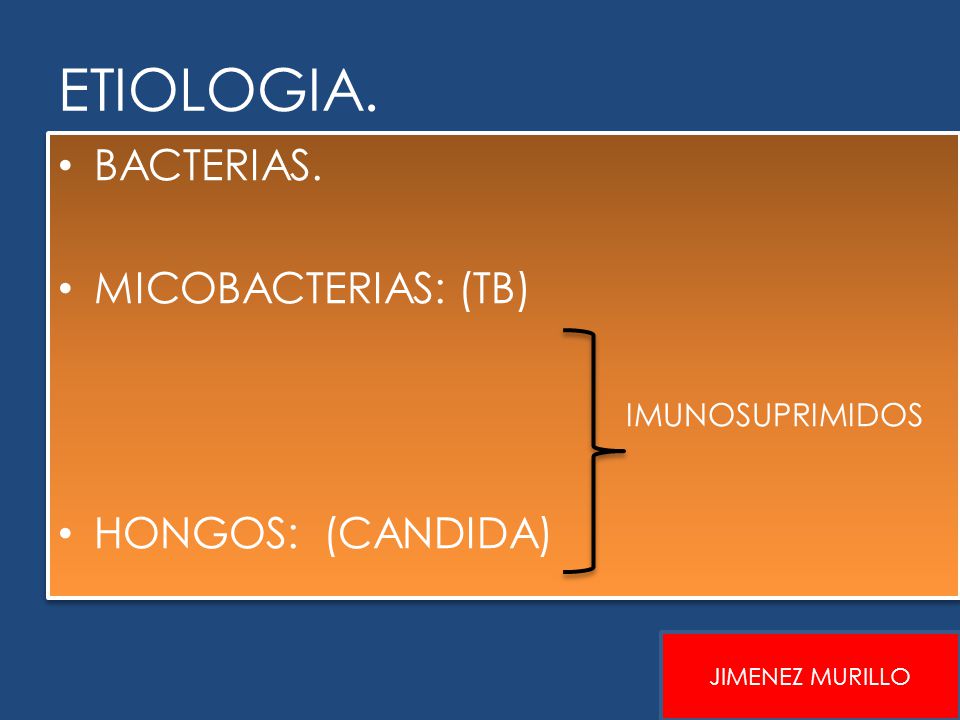 ETIOLOGIA.

• BACTERIAS.

• MICOBACTERIAS: (TB)

IMUNOSUPRIMIDOS

• HONGOS: (CANDIDA)

JIMENEZ MURILLO